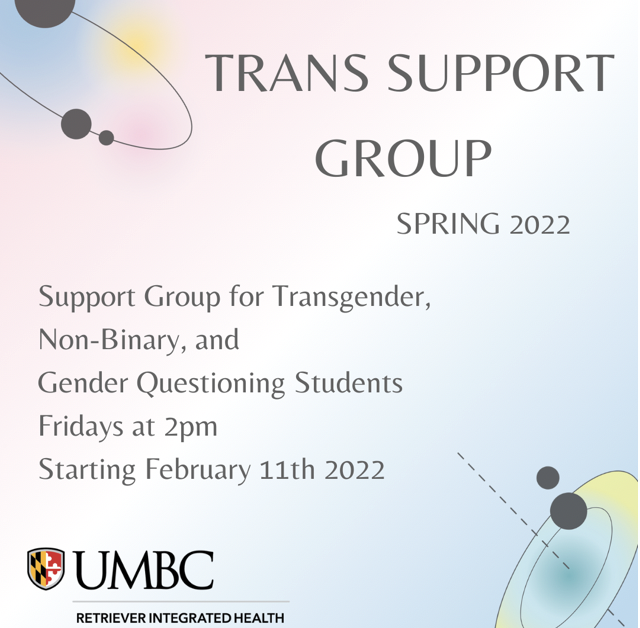 TRANS SUPPORT GROUP

SPRING 2022

Support Group for Transgender, Non-Binary, and Gender Questioning Students
Fridays at 2pm
Starting February 11th 2022

UMBC

RETRIEVER INTEGRATED HEALTH